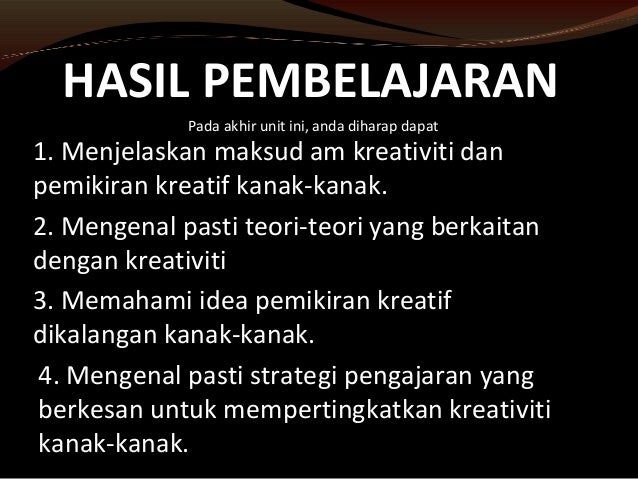 HASIL PEMBELAJARAN

Pada akhir unit ini, anda diharap dapat

1. Menjelaskan maksud am kreativiti dan pemikiran kreatif kanak-kanak.

2. Mengenal pasti teori-teori yang berkaitan dengan kreativiti

3. Memahami idea pemikiran kreatif dikalangan kanak-kanak.

4. Mengenal pasti strategi pengajaran yang berkesan untuk mempertingkatkan kreativiti kanak-kanak.